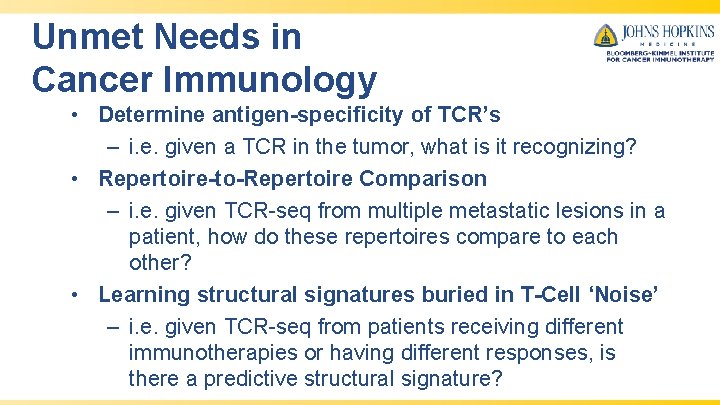 Unmet Needs in Cancer Immunology

JOHNS HOPKINS
MEDICINE
BLOOMBERG~KIMMEL INSTITUTE FOR CANCER IMMUNOTHERAPY

• Determine antigen-specificity of TCR's
– i.e. given a TCR in the tumor, what is it recognizing?
• Repertoire-to-Repertoire Comparison
– i.e. given TCR-seq from multiple metastatic lesions in a patient, how do these repertoires compare to each other?
• Learning structural signatures buried in T-Cell 'Noise'
– i.e. given TCR-seq from patients receiving different immunotherapies or having different responses, is there a predictive structural signature?